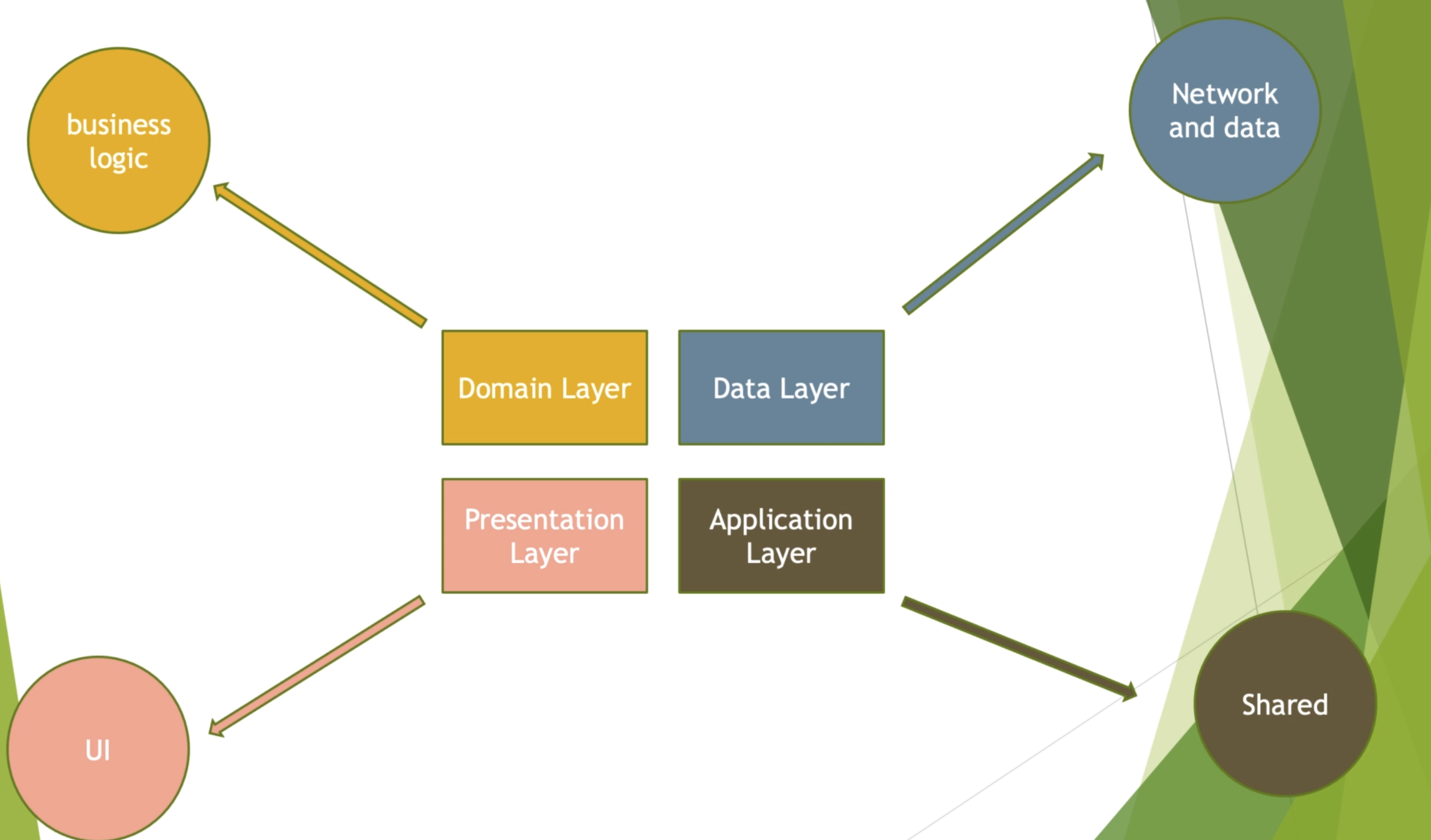 business logic

Network and data

Domain Layer

Data Layer

Presentation Layer

Application Layer

UI

Shared